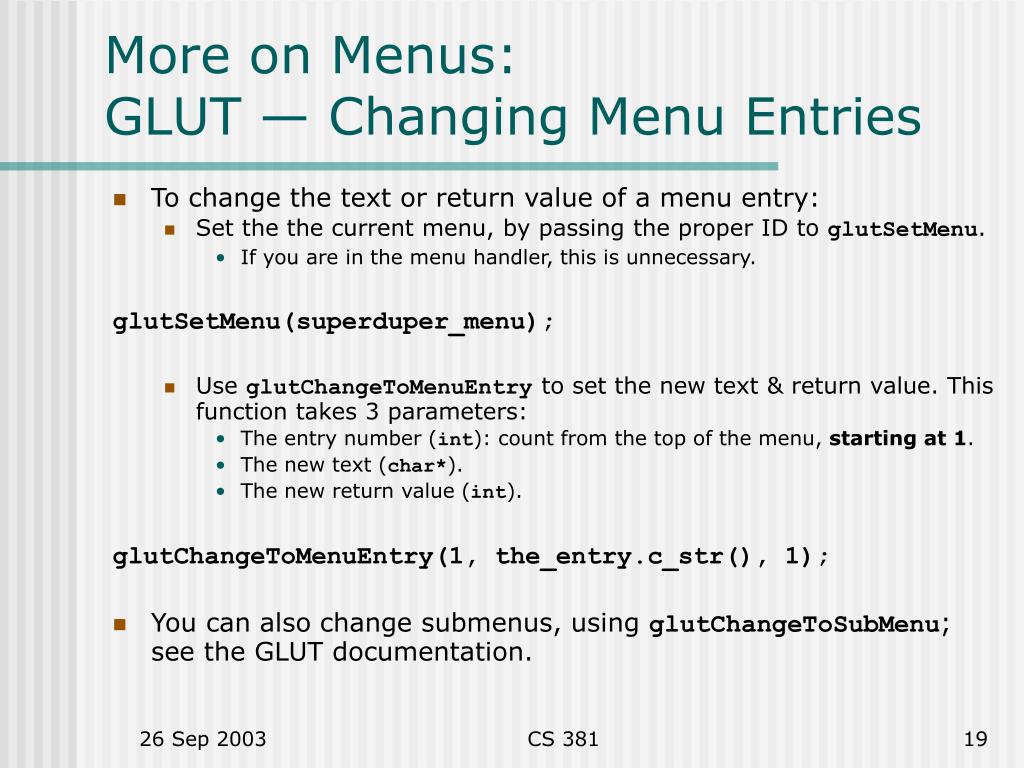 More on Menus:
GLUT — Changing Menu Entries

To change the text or return value of a menu entry:
Set the the current menu, by passing the proper ID to glutSetMenu.
If you are in the menu handler, this is unnecessary.

glutSetMenu(superduper_menu);

Use glutChangeToMenuEntry to set the new text & return value. This function takes 3 parameters:
The entry number (int): count from the top of the menu, starting at 1.
The new text (char*).
The new return value (int).

glutChangeToMenuEntry(1, the_entry.c_str(), 1);

You can also change submenus, using glutChangeToSubMenu; see the GLUT documentation.

26 Sep 2003
CS 381
19